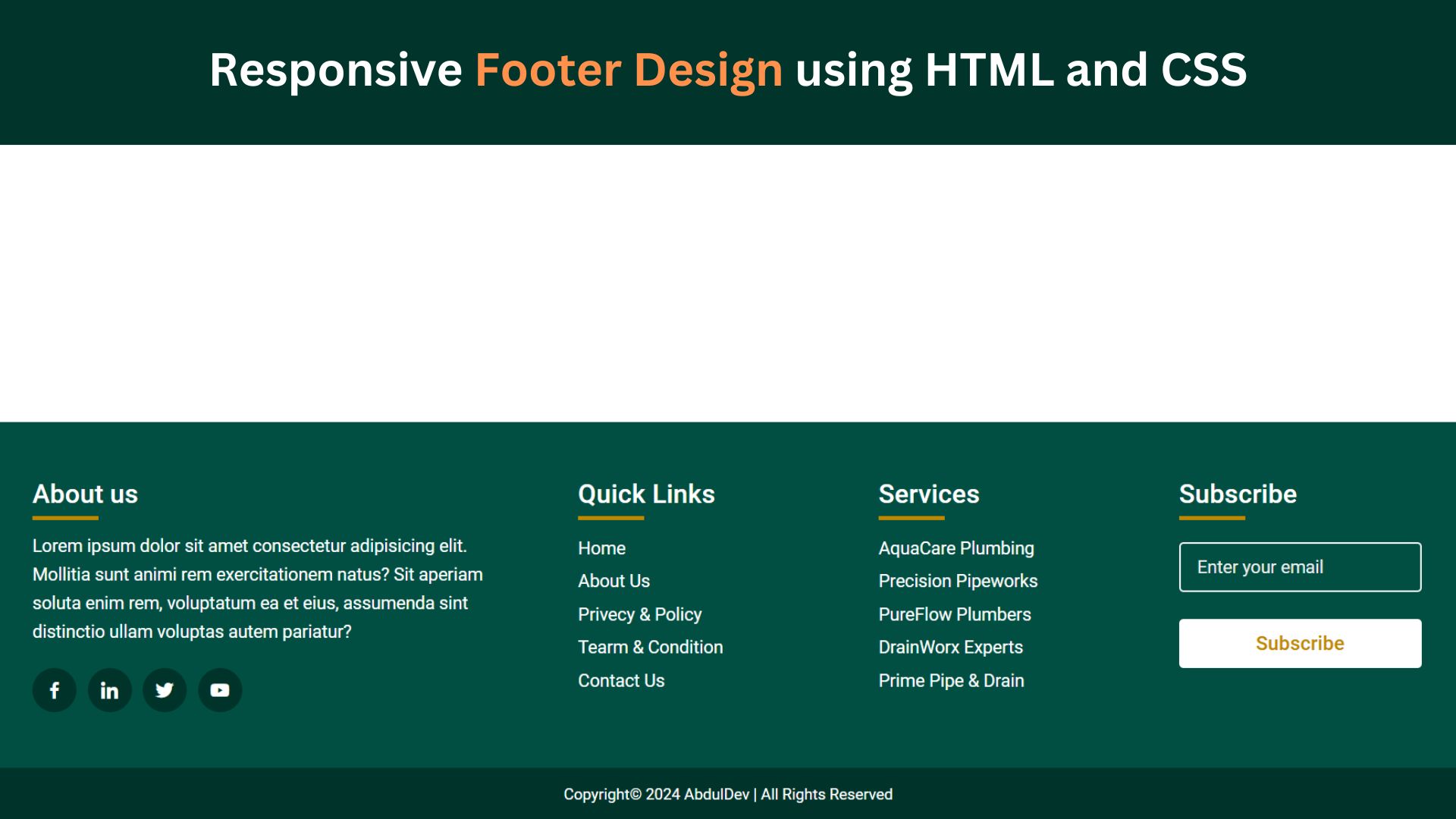 Responsive Footer Design using HTML and CSS

About us

Lorem ipsum dolor sit amet consectetur adipisicing elit. Mollitia sunt animi rem exercitationem natus? Sit aperiam soluta enim rem, voluptatum ea et eius, assumenda sint distinctio ullam voluptas autem pariatur?

Quick Links

Home
About Us
Privecy & Policy
Tearm & Condition
Contact Us

Services

AquaCare Plumbing
Precision Pipeworks
PureFlow Plumbers
DrainWorx Experts
Prime Pipe & Drain

Subscribe

Enter your email

Subscribe

Copyright© 2024 AbdulDev | All Rights Reserved